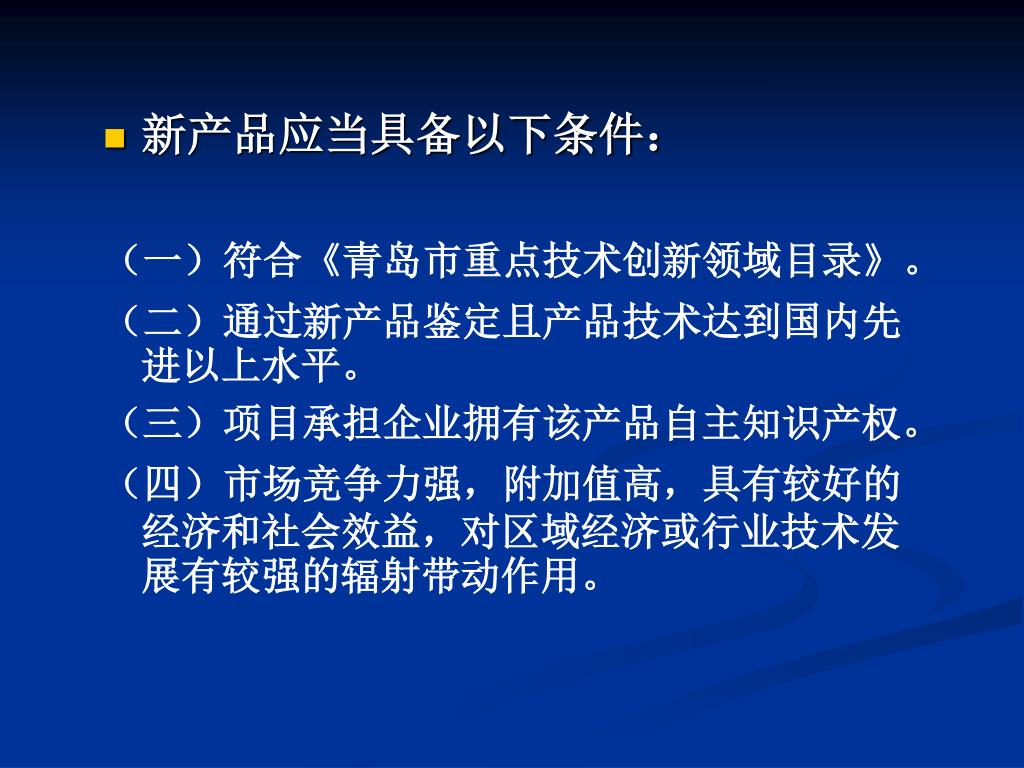 新产品应当具备以下条件：

（一）符合《青岛市重点技术创新领域目录》。

（二）通过新产品鉴定且产品技术达到国内先进以上水平。

（三）项目承担企业拥有该产品自主知识产权。

（四）市场竞争力强，附加值高，具有较好的经济和社会效益，对区域经济或行业技术发展有较强的辐射带动作用。